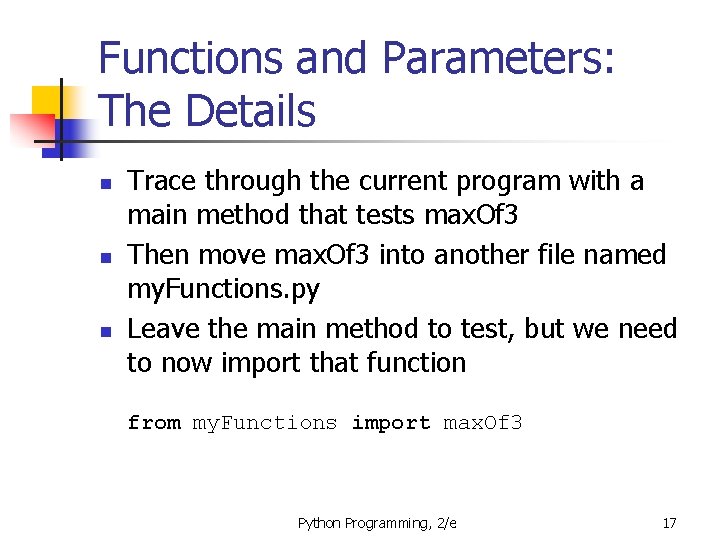 Functions and Parameters: The Details

- Trace through the current program with a main method that tests maxOf3
- Then move maxOf3 into another file named myFunctions.py
- Leave the main method to test, but we need to now import that function

from myFunctions import maxOf3

Python Programming, 2/e

17